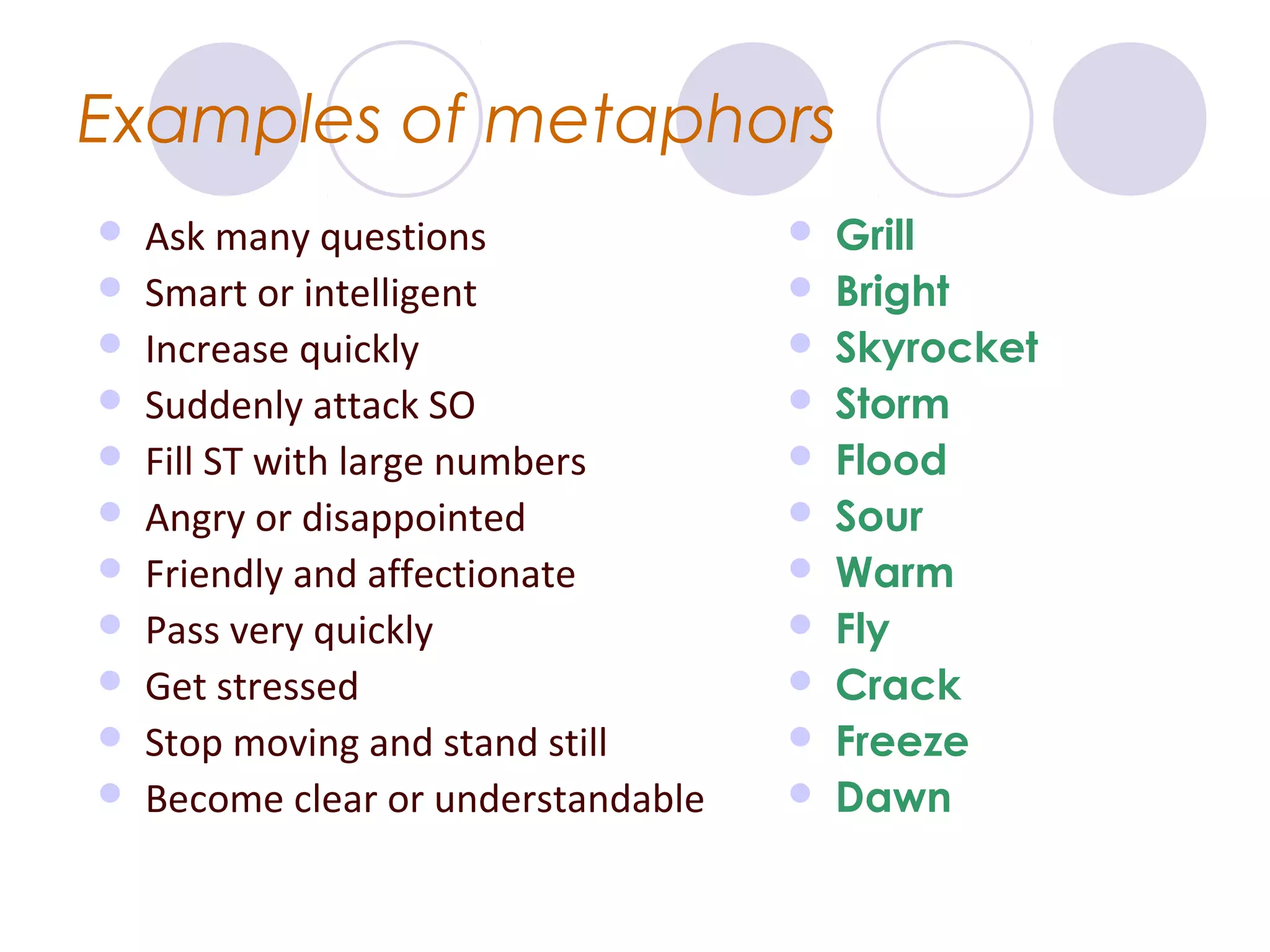 Examples of metaphors

- Ask many questions
- Smart or intelligent
- Increase quickly
- Suddenly attack SO
- Fill ST with large numbers
- Angry or disappointed
- Friendly and affectionate
- Pass very quickly
- Get stressed
- Stop moving and stand still
- Become clear or understandable

- Grill
- Bright
- Skyrocket
- Storm
- Flood
- Sour
- Warm
- Fly
- Crack
- Freeze
- Dawn